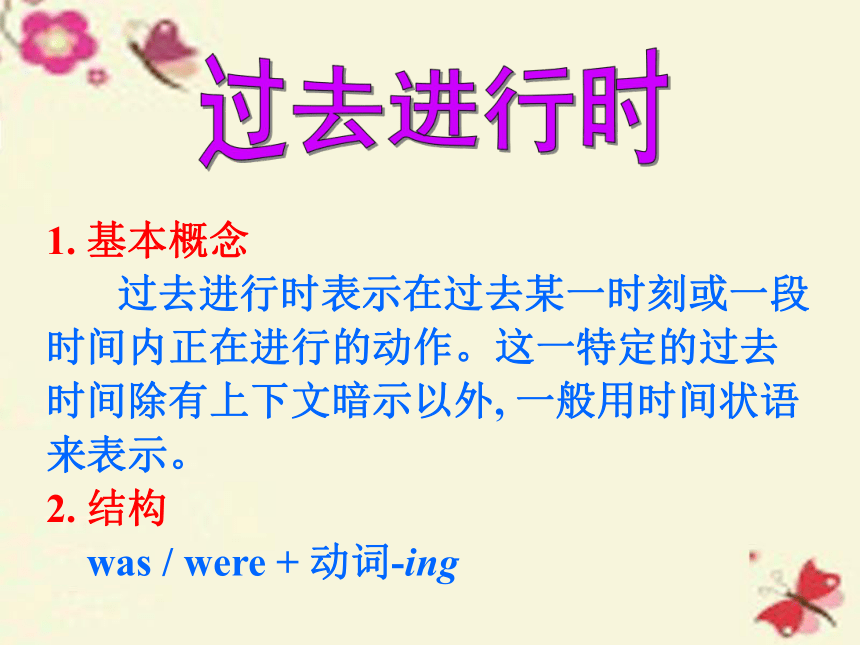 过去进行时

1. 基本概念

过去进行时表示在过去某一时刻或一段时间内正在进行的动作。这一特定的过去时间除有上下文暗示以外, 一般用时间状语来表示。

2. 结构

was / were + 动词-ing